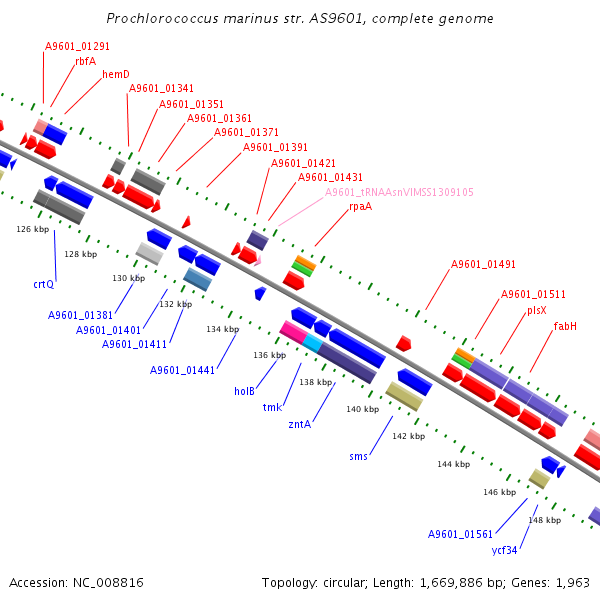 Prochlorococcus marinus str. AS9601, complete genome

A9601_01291
rbfA
hemD
A9601_01341
A9601_01351
A9601_01361
A9601_01371
A9601_01391
A9601_01421
A9601_01431
A9601_tRNAAsnVIMSS1309105
rpaA
A9601_01491
A9601_01511
plsX
fabH

126 kbp
128 kbp
130 kbp
132 kbp
134 kbp
136 kbp
138 kbp
140 kbp
142 kbp
144 kbp
146 kbp
148 kbp

crtQ
A9601_01381
A9601_01401
A9601_01411
A9601_01441
holB
tmk
zntA
sms
A9601_01561
ycf34

Accession: NC_008816

Topology: circular; Length: 1,669,886 bp; Genes: 1,963